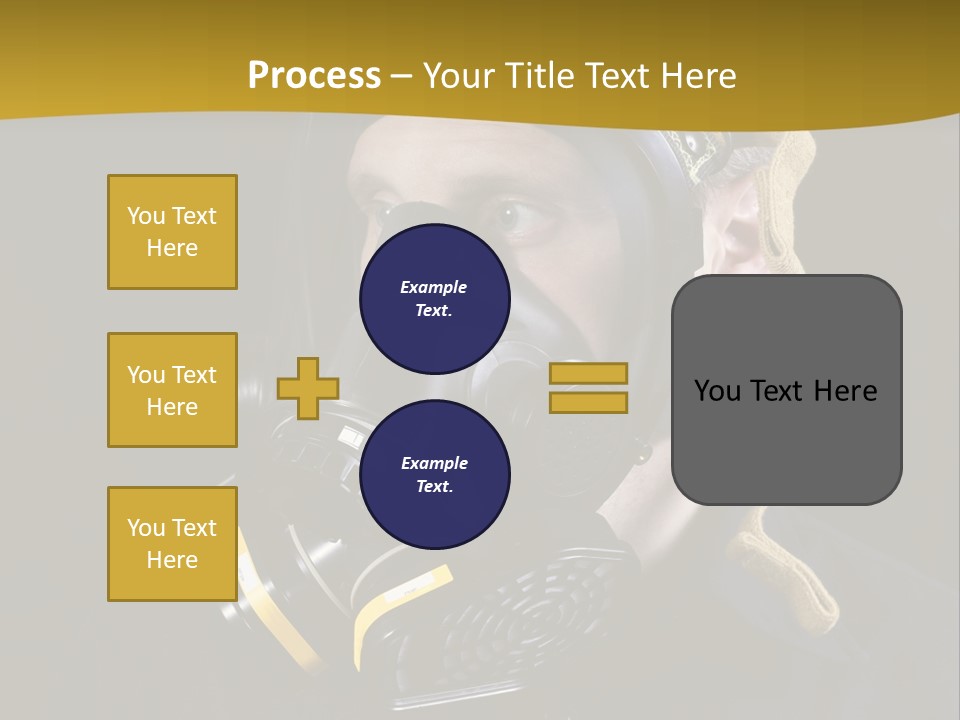 Process – Your Title Text Here

You Text Here

You Text Here

You Text Here

Example Text.

Example Text.

You Text Here